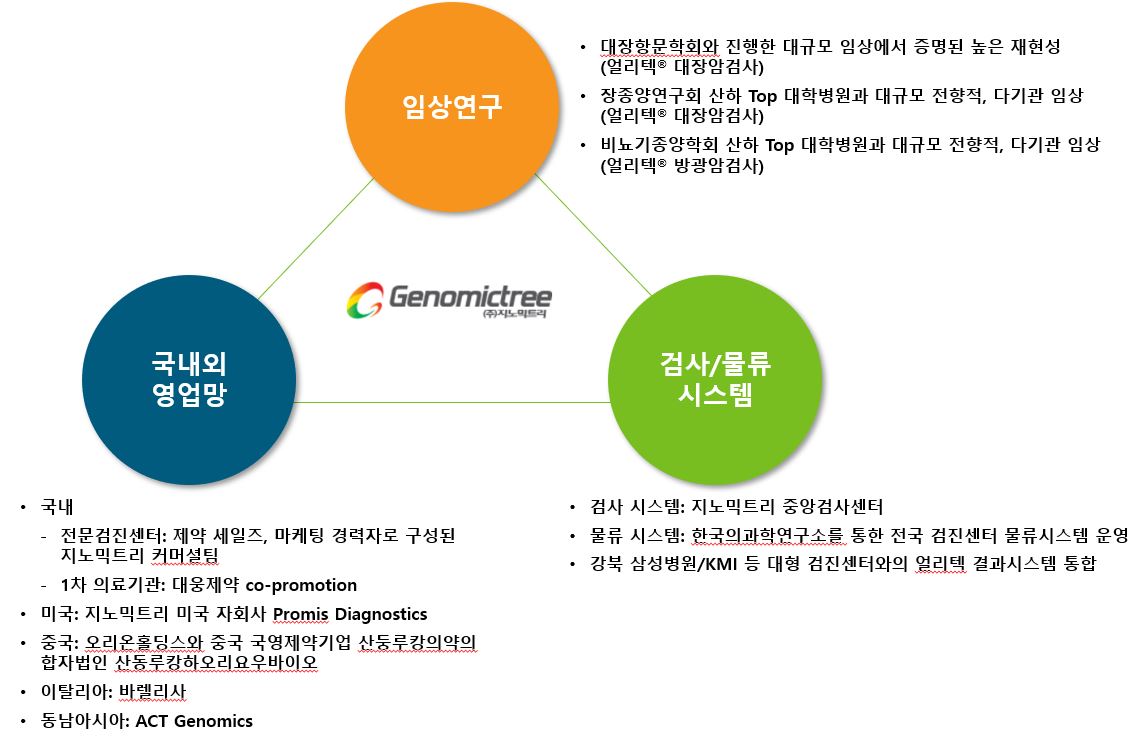 임상연구

• 대장항문학회와 진행한 대규모 임상에서 증명된 높은 재현성 (얼리텍® 대장암검사)
• 장종양연구회 산하 Top 대학병원과 대규모 전향적, 다기관 임상 (얼리텍® 대장암검사)
• 비뇨기종양학회 산하 Top 대학병원과 대규모 전향적, 다기관 임상 (얼리텍® 방광암검사)

Genomictree
(주)지노믹트리

국내외
영업망

검사/물류
시스템

• 국내
- 전문검진센터: 제약 세일즈, 마케팅 경력자로 구성된 지노믹트리 커머셜팀
- 1차 의료기관: 대웅제약 co-promotion
• 미국: 지노믹트리 미국 자회사 Promis Diagnostics
• 중국: 오리온홀딩스와 중국 국영제약기업 산둥루캉의약의 합자법인 산둥루캉하오리요우바이오
• 이탈리아: 바렐리사
• 동남아시아: ACT Genomics

• 검사 시스템: 지노믹트리 중앙검사센터
• 물류 시스템: 한국의과학연구소를 통한 전국 검진센터 물류시스템 운영
• 강북 삼성병원/KMI 등 대형 검진센터와의 얼리텍 결과시스템 통합